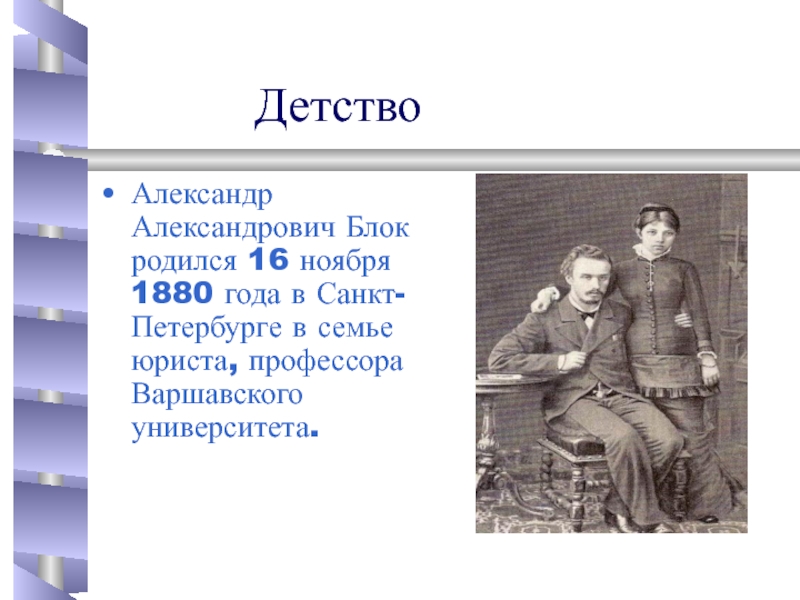 Детство

• Александр Александрович Блок родился 16 ноября 1880 года в Санкт-Петербурге в семье юриста, профессора Варшавского университета.